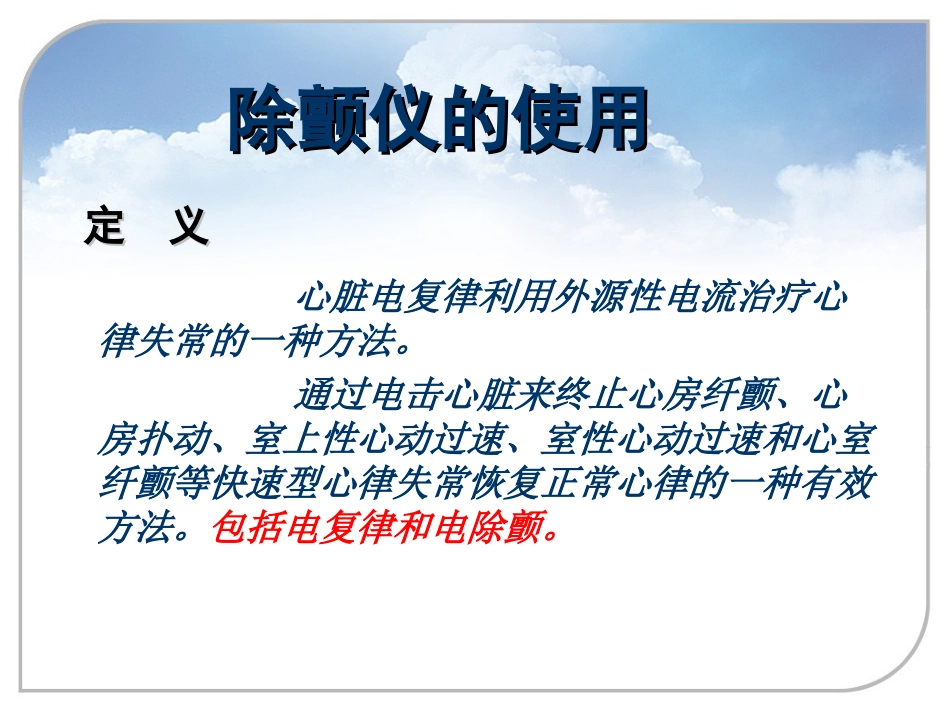 除颤仪的使用

定 义

心脏电复律利用外源性电流治疗心律失常的一种方法。

通过电击心脏来终止心房纤颤、心房扑动、室上性心动过速、室性心动过速和心室纤颤等快速型心律失常恢复正常心律的一种有效方法。包括电复律和电除颤。